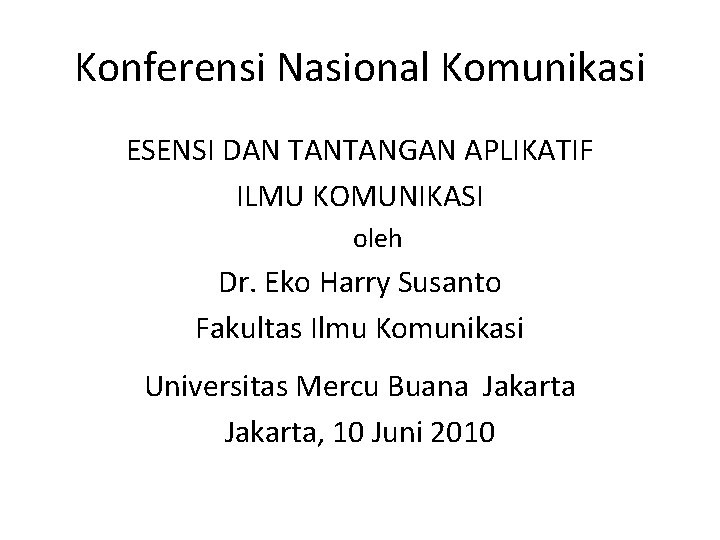 Konferensi Nasional Komunikasi

ESENSI DAN TANTANGAN APLIKATIF
ILMU KOMUNIKASI
oleh
Dr. Eko Harry Susanto
Fakultas Ilmu Komunikasi

Universitas Mercu Buana Jakarta
Jakarta, 10 Juni 2010